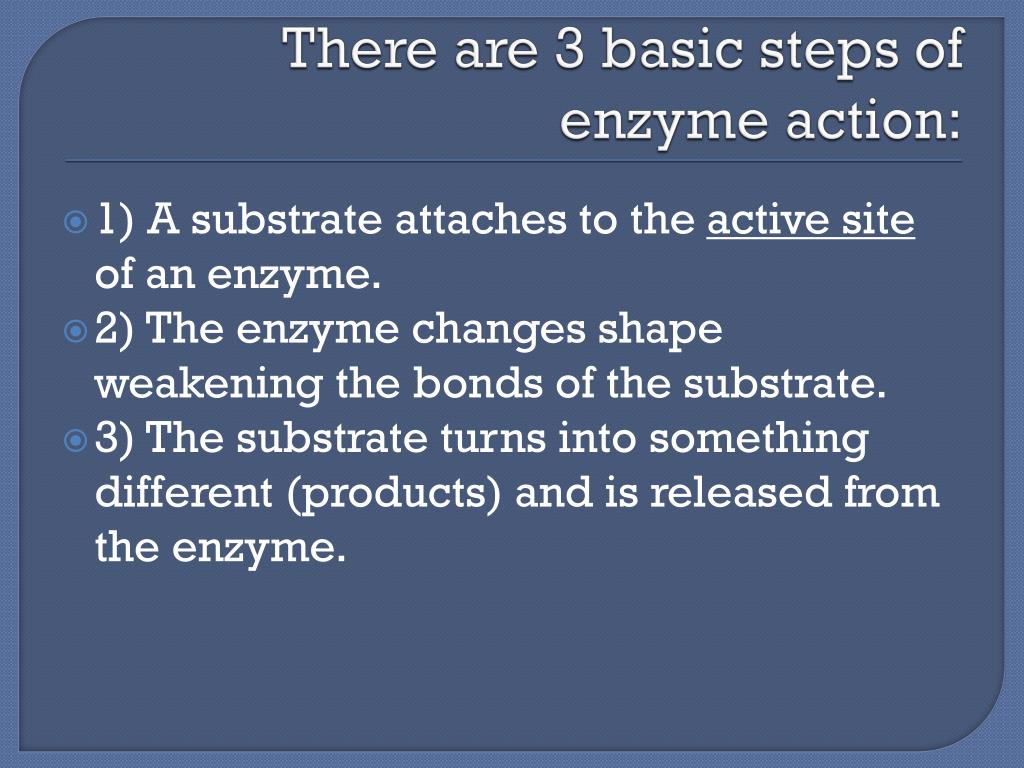 There are 3 basic steps of enzyme action:

1) A substrate attaches to the active site of an enzyme.

2) The enzyme changes shape weakening the bonds of the substrate.

3) The substrate turns into something different (products) and is released from the enzyme.